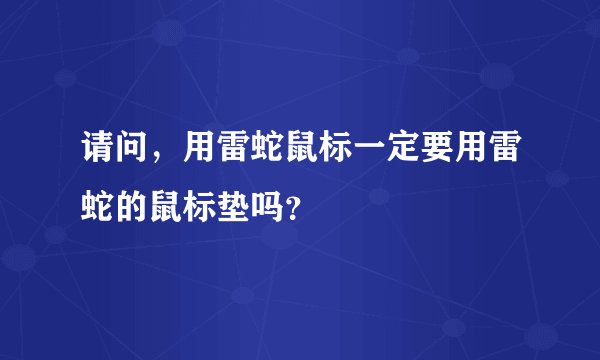 请问，用雷蛇鼠标一定要用雷蛇的鼠标垫吗?